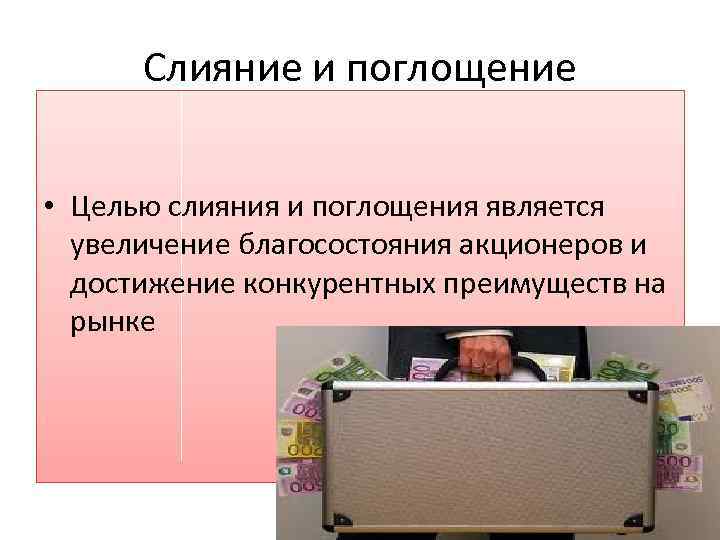 Слияние и поглощение

• Целью слияния и поглощения является увеличение благосостояния акционеров и достижение конкурентных преимуществ на рынке